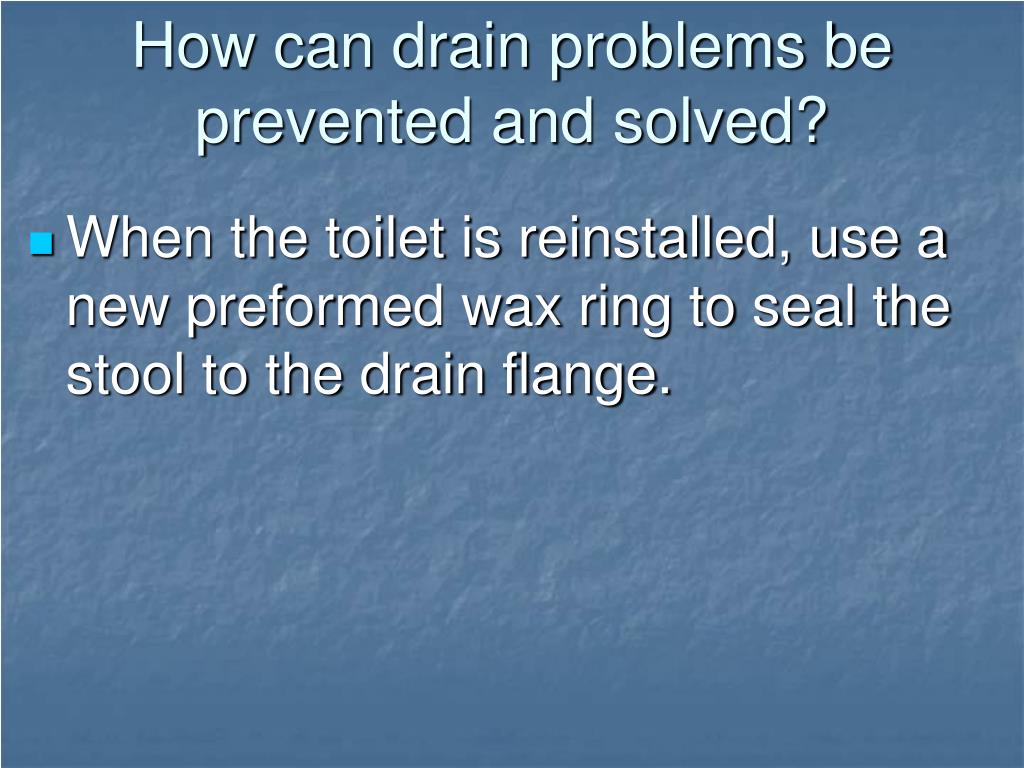 How can drain problems be prevented and solved?

When the toilet is reinstalled, use a new preformed wax ring to seal the stool to the drain flange.